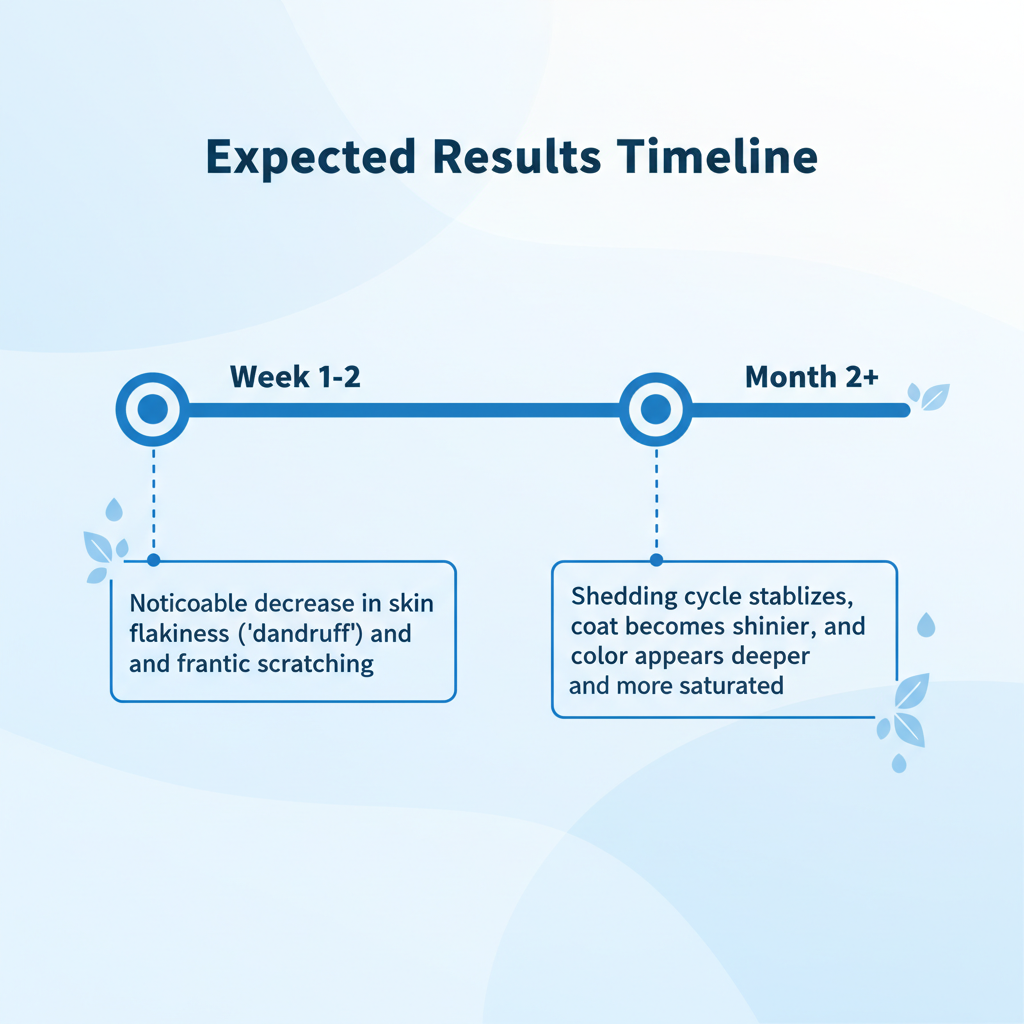 Expected Results Timeline

Week 1-2

Month 2+

Noticoable decrease in skin flakiness ('dandruff') and and frantic scratching

Shedding cycle stablizes, coat becomes shinier, and color appears deeper and more saturated